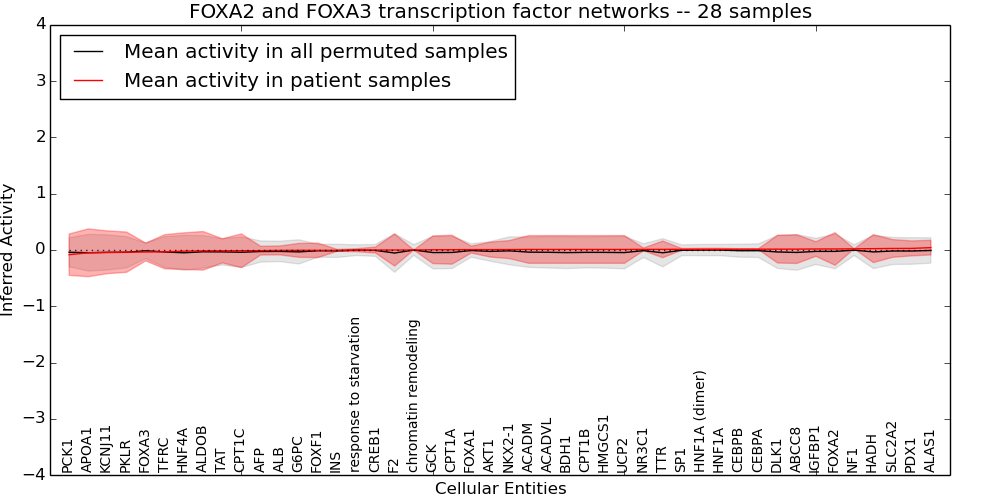 FOXA2 and FOXA3 transcription factor networks -- 28 samples

Mean activity in all permuted samples
Mean activity in patient samples

Inferred Activity

4
3
2
1
0
−1
−2
−3
−4

PCK1
APOA1
KCNJ11
PKLR
FOXA3
TFRC
HNF4A
ALDOB
TAT
CPT1C
AFP
ALB
G6PC
FOXF1
INS
response to starvation
CREB1
F2
chromatin remodeling
GCK
CPT1A
FOXA1
AKT1
NKX2-1
ACADM
ACADVL
BDH1
CPT1B
HMGCS1
UCP2
NR3C1
TTR
SP1
HNF1A (dimer)
HNF1A
CEBPB
CEBPA
DLK1
ABCC8
IGFBP1
FOXA2
NF1
HADH
SLC2A2
PDX1
ALAS1

Cellular Entities